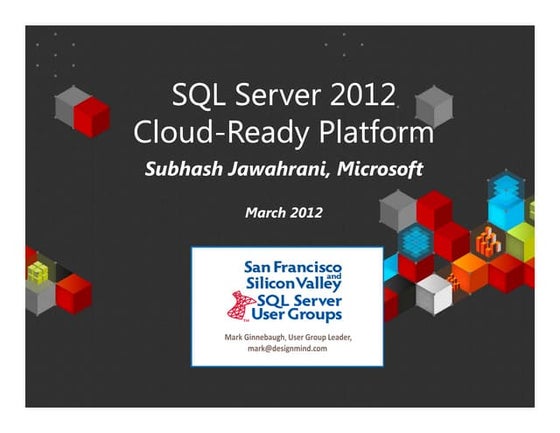 SQL Server 2012
Cloud-Ready Platform

Subhash Jawahrani, Microsoft

March 2012

San Francisco
and
Silicon Valley
SQL Server
User Groups

Mark Ginnebaugh, User Group Leader,
mark@designmind.com